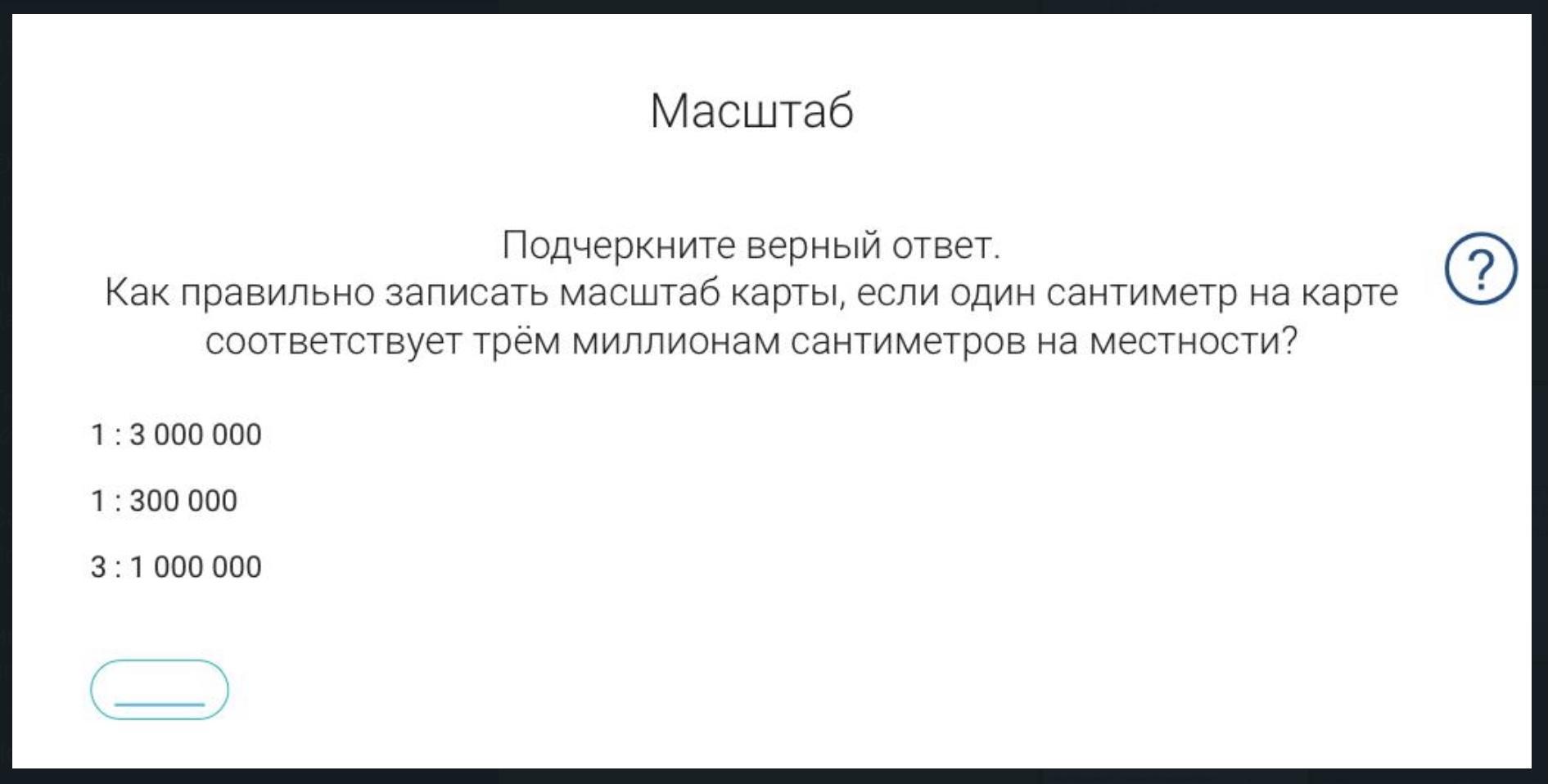 Масштаб

Подчеркните верный ответ.
Как правильно записать масштаб карты, если один сантиметр на карте соответствует трём миллионам сантиметров на местности?

?

1 : 3 000 000

1 : 300 000

3 : 1 000 000